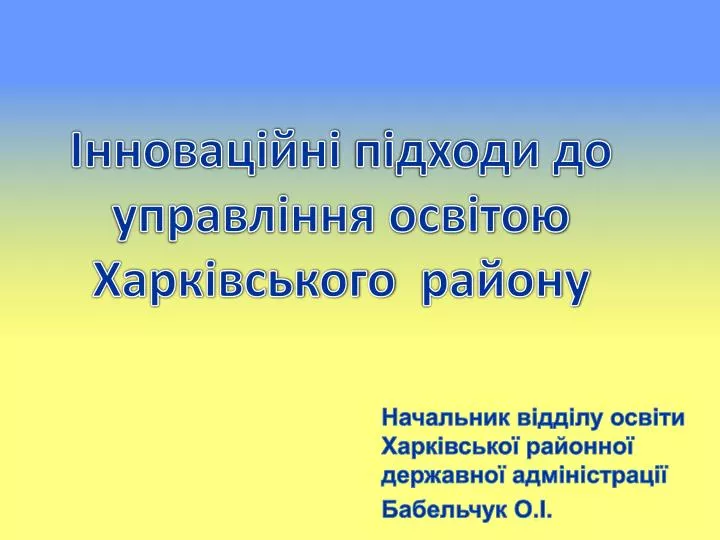 Інноваційні підходи до управління освітою Харківського району

Начальник відділу освіти Харківської районної державної адміністрації

Бабельчук О.І.